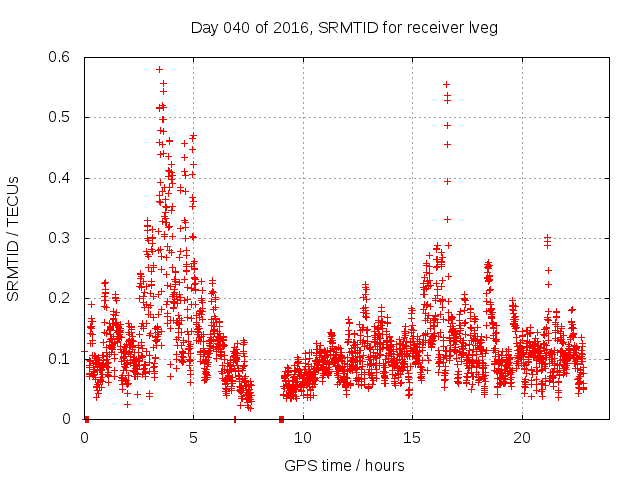 Day 040 of 2016, SRMTID for receiver lveg

SRMTID / TECUs

0.6
0.5
0.4
0.3
0.2
0.1
0

0
5
10
15
20

GPS time / hours